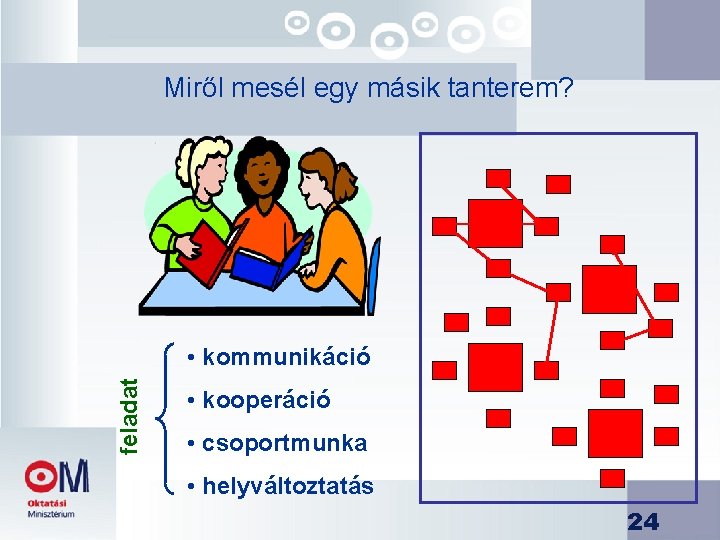 Miről mesél egy másik tanterem?

feladat

• kommunikáció
• kooperáció
• csoportmunka
• helyváltoztatás

OM
Oktatási
Minisztérium

24